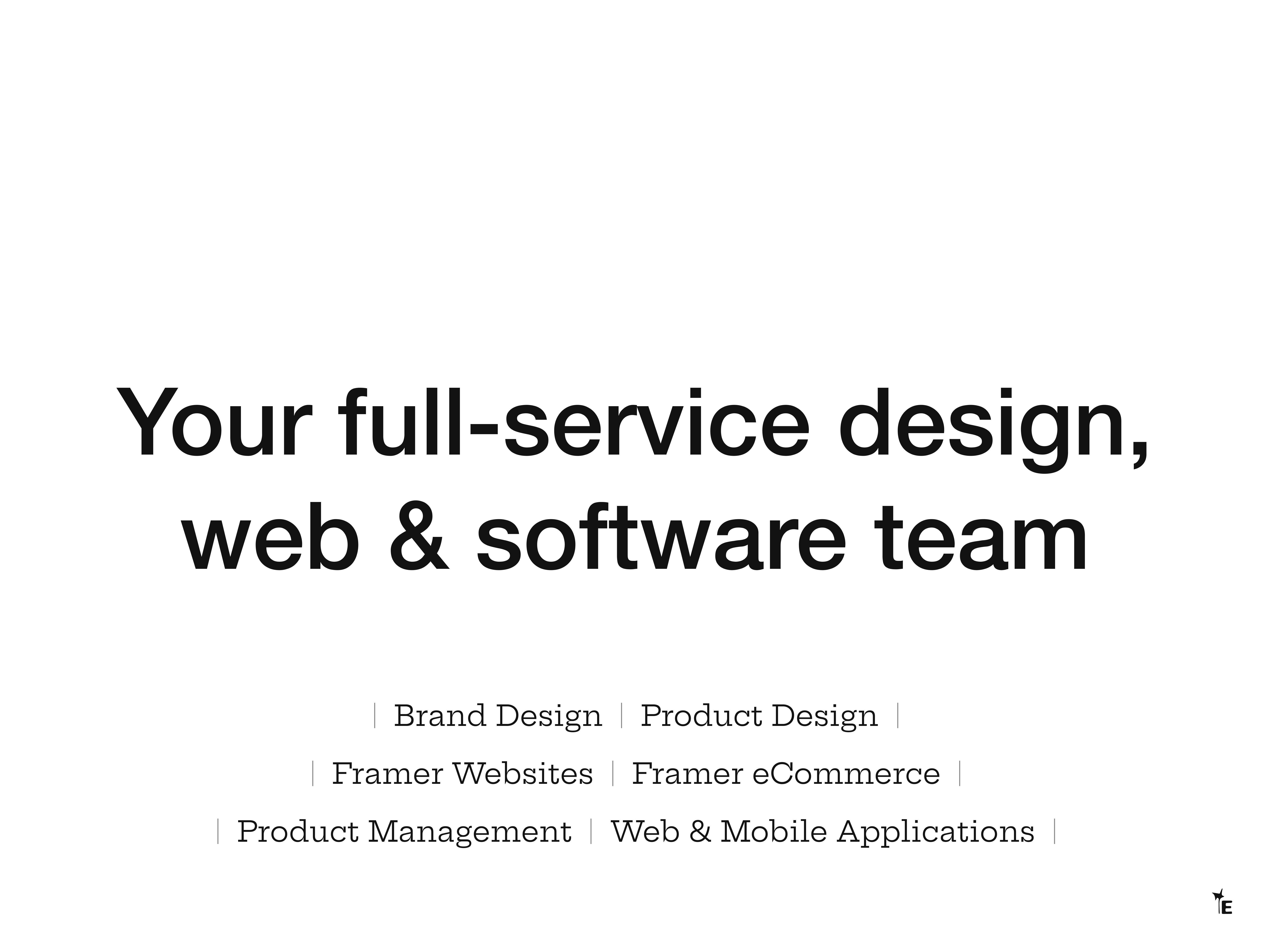 Your full-service design, web & software team

| Brand Design | Product Design |

| Framer Websites | Framer eCommerce |

| Product Management | Web & Mobile Applications |

E